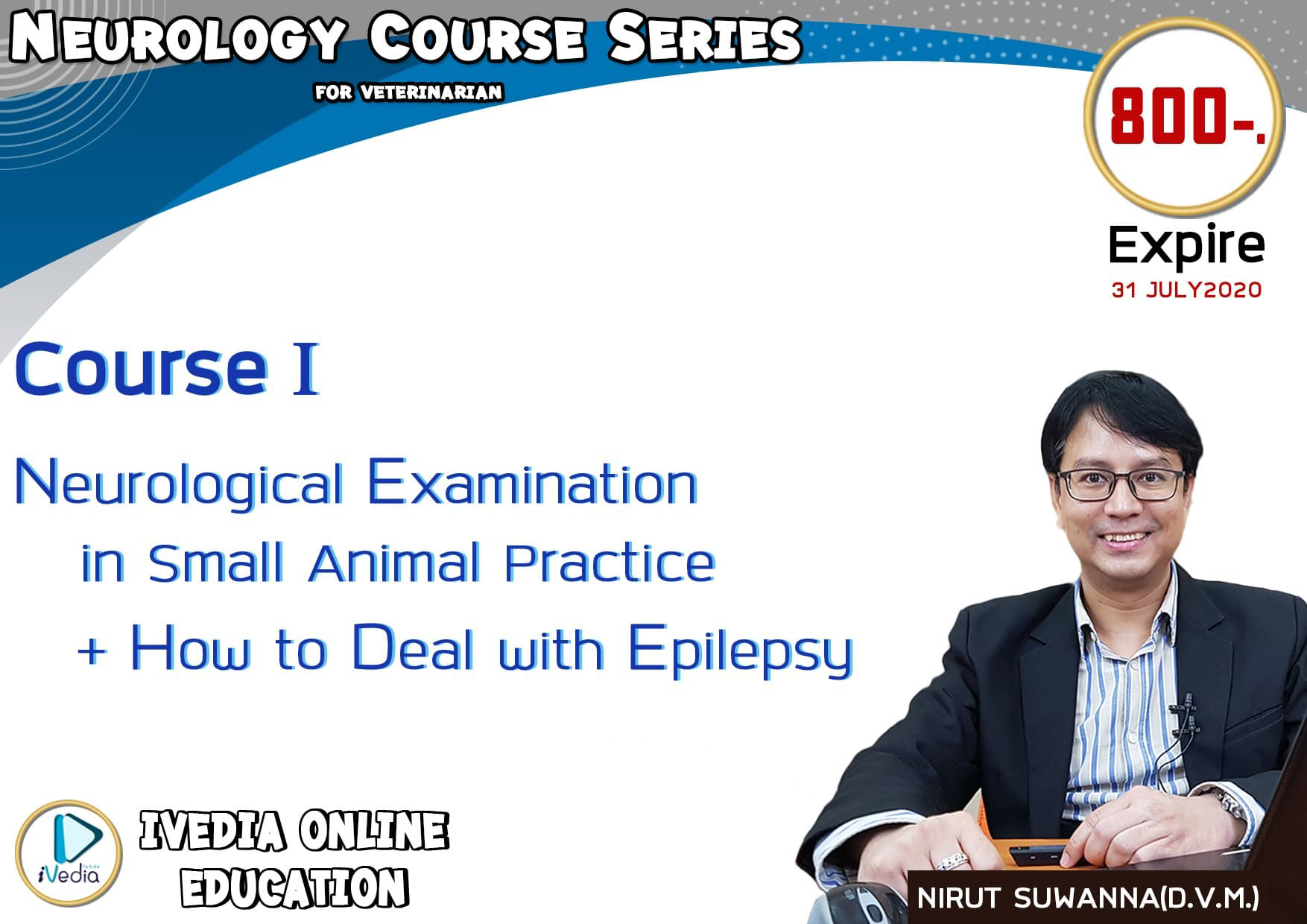 NEUROLOGY COURSE SERIES
FOR VETERINARIAN

800-.

Expire
31 JULY2020

Course I

Neurological Examination
in Small Animal Practice
+ How to Deal with Epilepsy

iVedia

IVEDIA ONLINE
EDUCATION

NIRUT SUWANNA(D.V.M.)